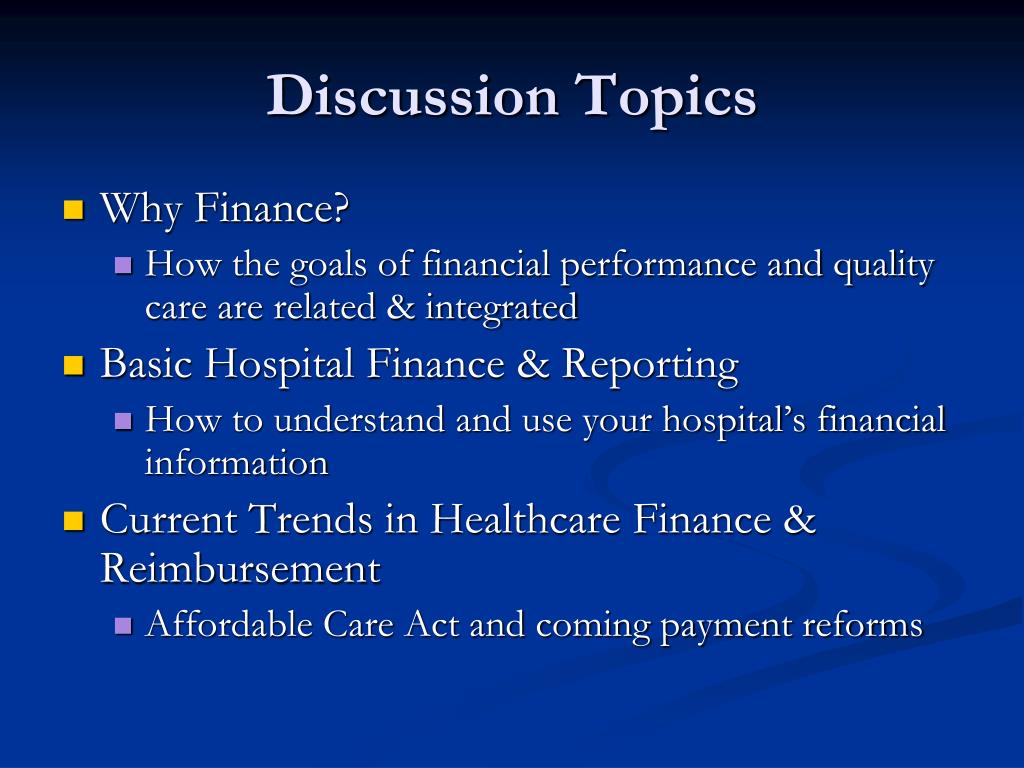 Discussion Topics

Why Finance?

How the goals of financial performance and quality care are related & integrated

Basic Hospital Finance & Reporting

How to understand and use your hospital's financial information

Current Trends in Healthcare Finance & Reimbursement

Affordable Care Act and coming payment reforms